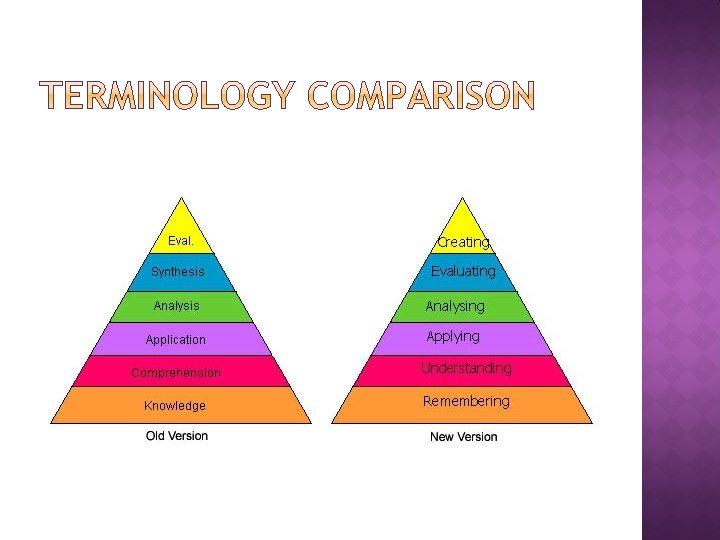 TERMINOLOGY COMPARISON

Eval.
Synthesis
Analysis
Application
Comprehension
Knowledge
Old Version

Creating
Evaluating
Analysing
Applying
Understanding
Remembering
New Version